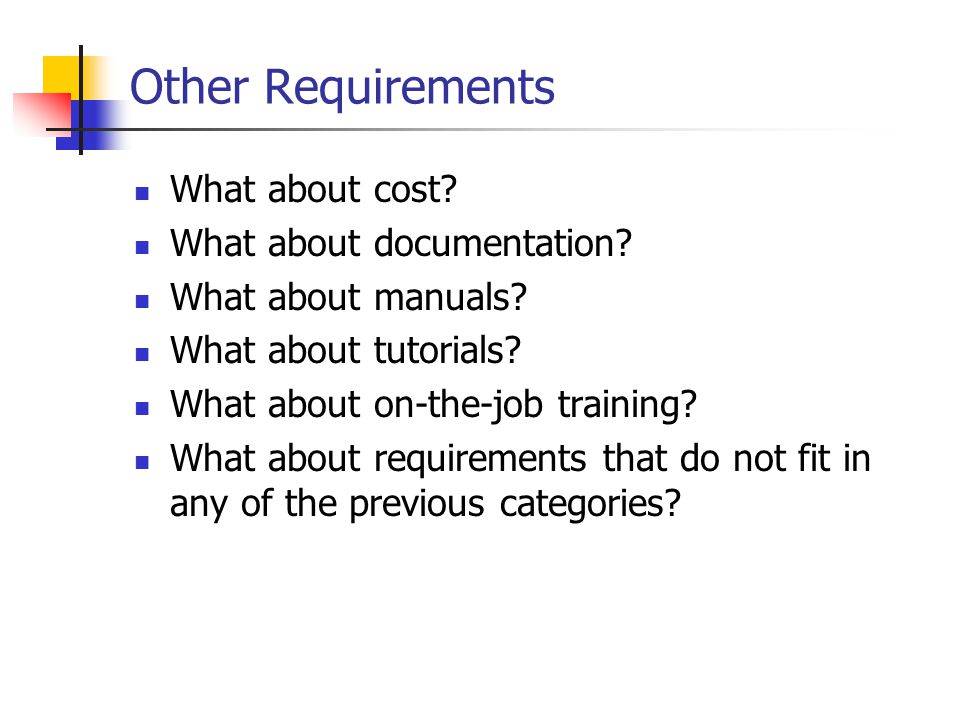 Other Requirements

- What about cost?
- What about documentation?
- What about manuals?
- What about tutorials?
- What about on-the-job training?
- What about requirements that do not fit in any of the previous categories?